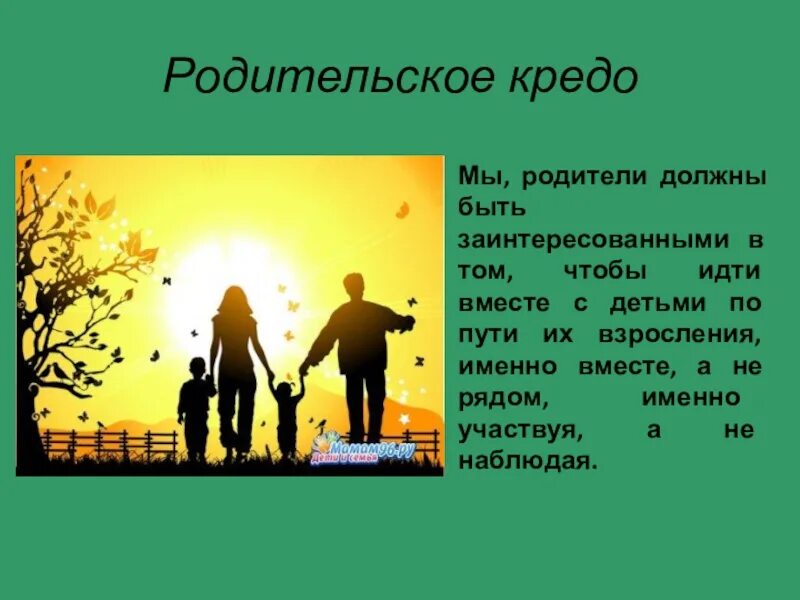 Родительское кредо

Мамам96.ру
Дети и семья

Мы, родители должны быть заинтересованными в том, чтобы идти вместе с детьми по пути их взросления, именно вместе, а не рядом, именно участвуя, а не наблюдая.